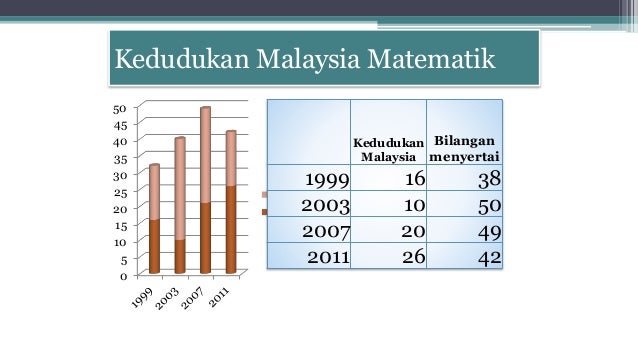 Kedudukan Malaysia Matematik

50
45
40
35
30
25
20
15
10
5
0

1999
2003
2007
2011

| | Kedudukan Malaysia | Bilangan menyertai |
|---|---|---|
| 1999 | 16 | 38 |
| 2003 | 10 | 50 |
| 2007 | 20 | 49 |
| 2011 | 26 | 42 |